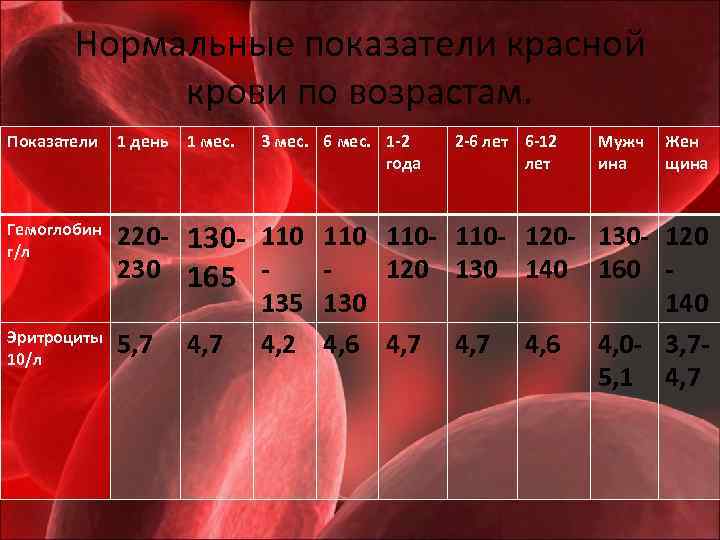 Нормальные показатели красной крови по возрастам.

| Показатели | 1 день | 1 мес. | 3 мес. | 6 мес. | 1-2 года | 2-6 лет | 6-12 лет | Мужчина | Женщина |
|---|---|---|---|---|---|---|---|---|---|
| Гемоглобин г/л | 220-230 | 130-165 | 110-135 | 110-130 | 110-120 | 110-130 | 120-140 | 130-160 | 120-140 |
| Эритроциты 10/л | 5,7 | 4,7 | 4,2 | 4,6 | 4,7 | 4,7 | 4,6 | 4,0-5,1 | 3,7-4,7 |